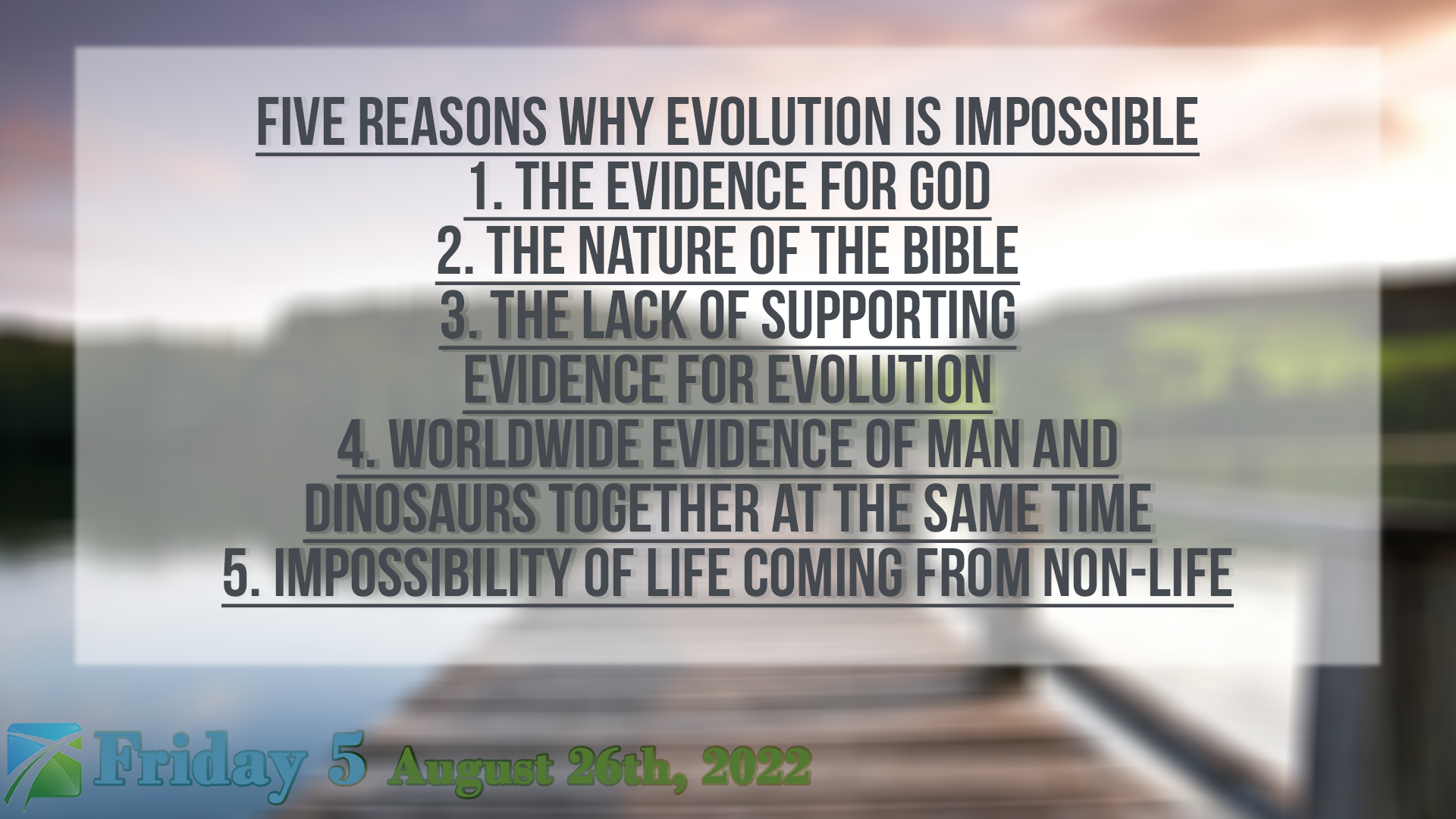 FIVE REASONS WHY EVOLUTION IS IMPOSSIBLE
1. THE EVIDENCE FOR GOD
2. THE NATURE OF THE BIBLE
3. THE LACK OF SUPPORTING EVIDENCE FOR EVOLUTION
4. WORLDWIDE EVIDENCE OF MAN AND DINOSAURS TOGETHER AT THE SAME TIME
5. IMPOSSIBILITY OF LIFE COMING FROM NON-LIFE

Friday 5 August 26th, 2022